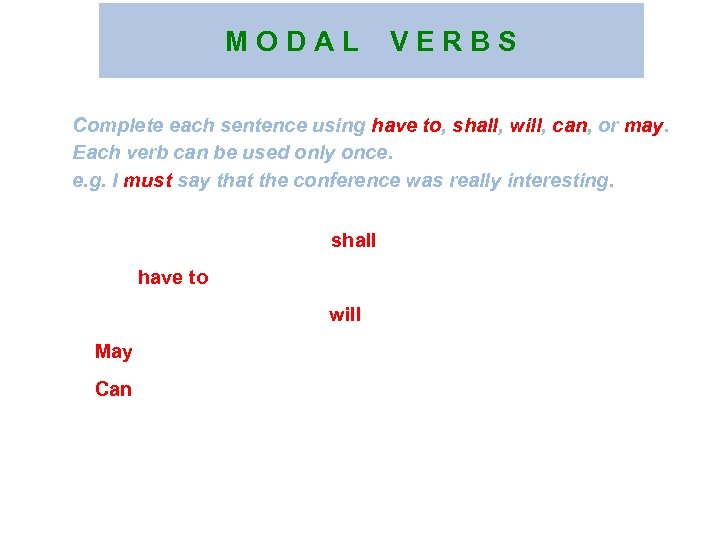 MODAL VERBS

Complete each sentence using have to, shall, will, can, or may. Each verb can be used only once.
e.g. I must say that the conference was really interesting.

shall

have to

will

May

Can